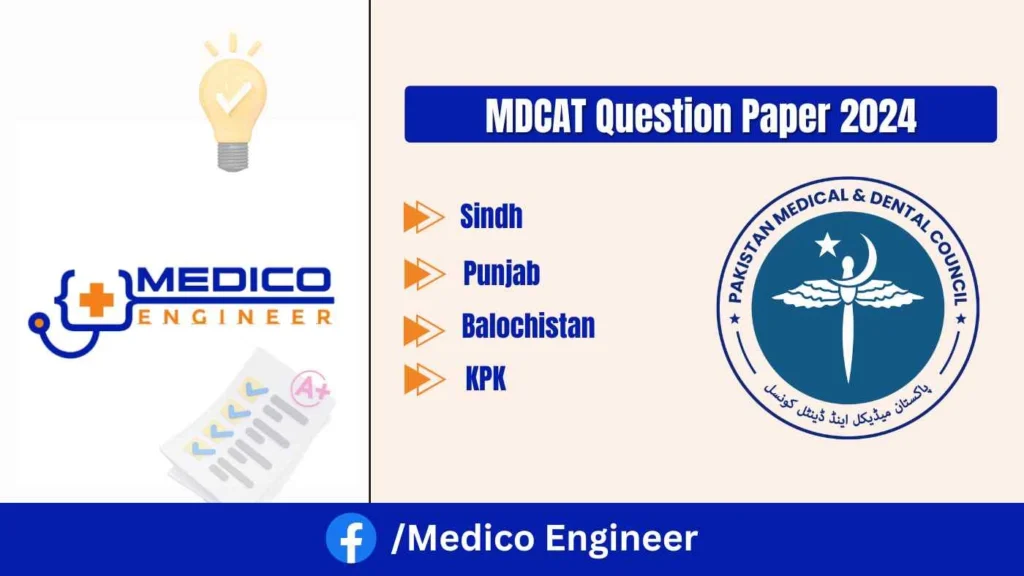 MEDICO
ENGINEER

A+

MDCAT Question Paper 2024

Sindh

Punjab

Balochistan

KPK

PAKISTAN MEDICAL & DENTAL COUNCIL

پاکستان میڈیکل اینڈ ڈینٹل کونسل

/Medico Engineer